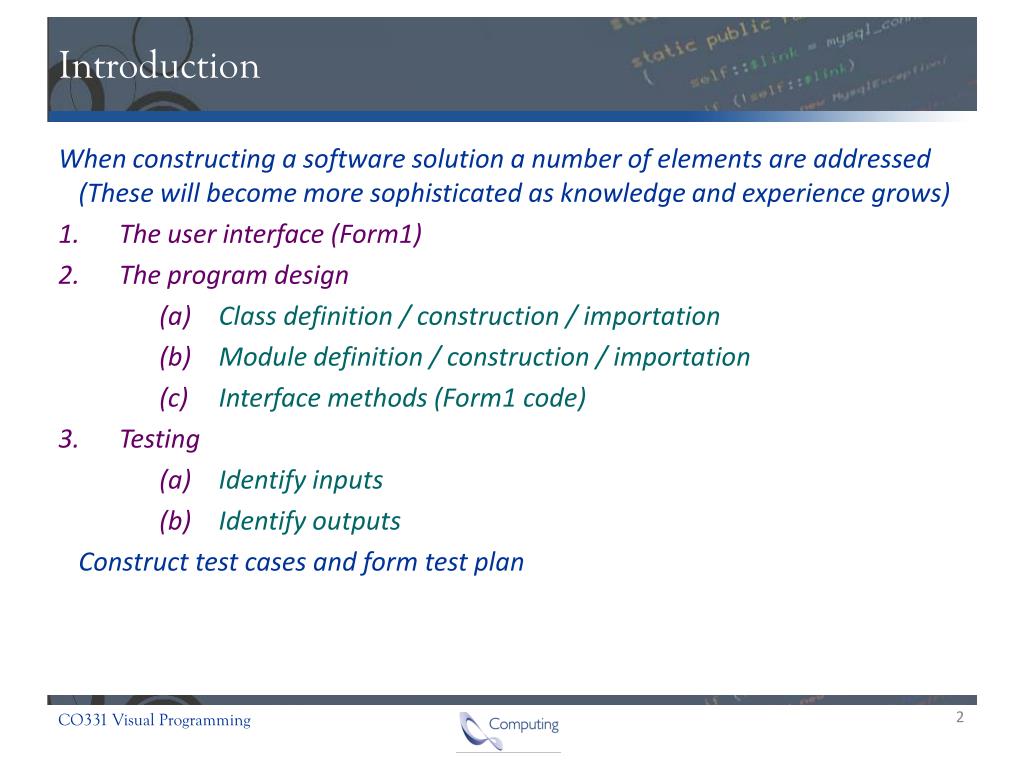 Introduction

When constructing a software solution a number of elements are addressed (These will become more sophisticated as knowledge and experience grows)

1. The user interface (Form1)
2. The program design
(a) Class definition / construction / importation
(b) Module definition / construction / importation
(c) Interface methods (Form1 code)
3. Testing
(a) Identify inputs
(b) Identify outputs

Construct test cases and form test plan

CO331 Visual Programming

Computing

2